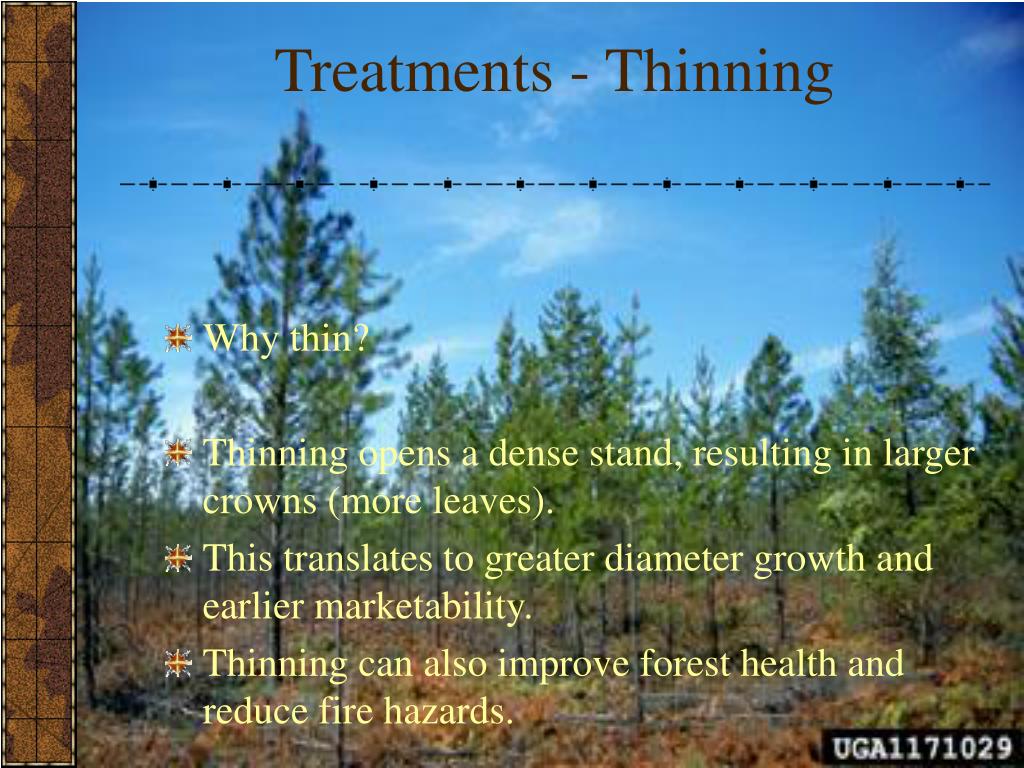 Treatments - Thinning

Why thin?

Thinning opens a dense stand, resulting in larger crowns (more leaves).

This translates to greater diameter growth and earlier marketability.

Thinning can also improve forest health and reduce fire hazards.

UGA1171029